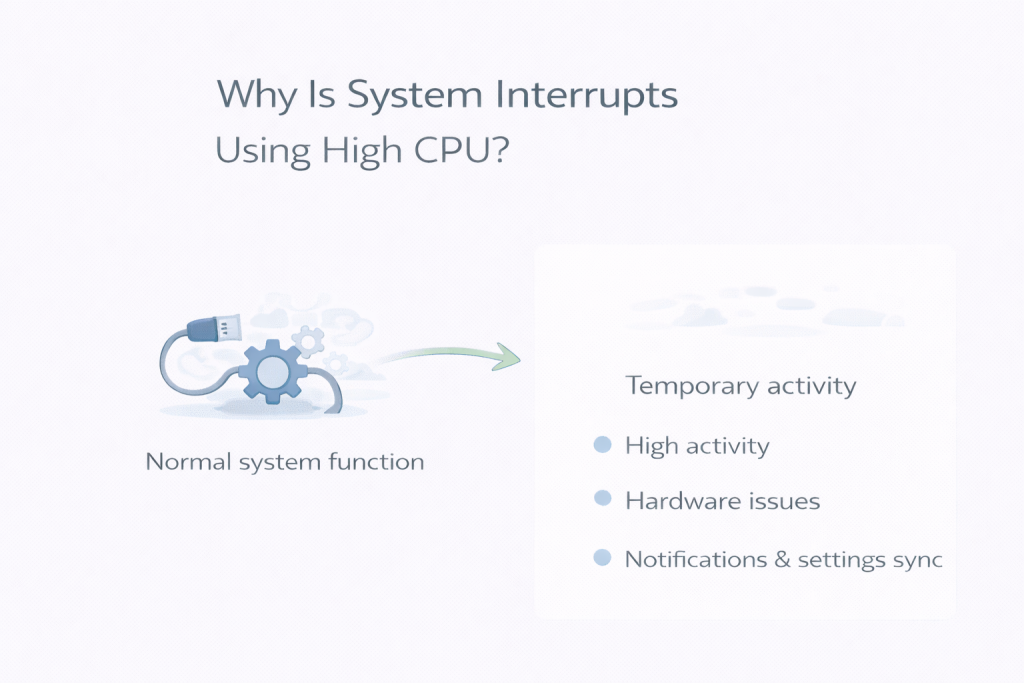 Why Is System Interrupts
Using High CPU?

Normal system function

Temporary activity

High activity

Hardware issues

Notifications & settings sync